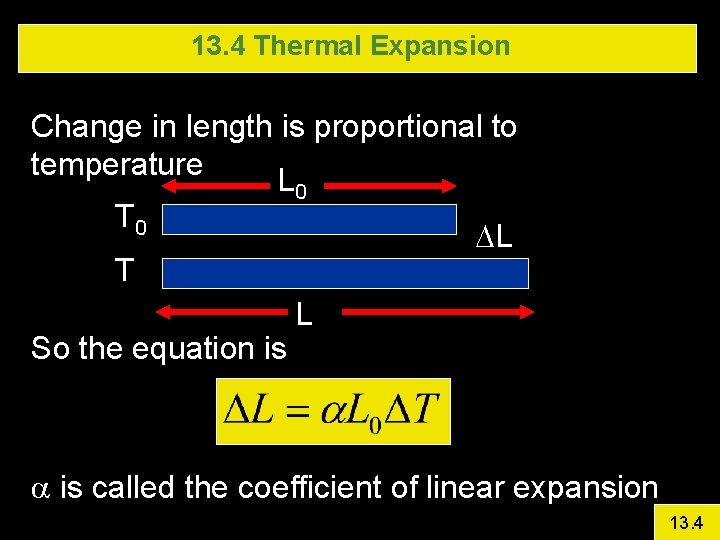 13.4 Thermal Expansion

Change in length is proportional to temperature

$L_0$

$T_0$

$\Delta L$

T

L

So the equation is

$\Delta L = \alpha L_0 \Delta T$

$\alpha$ is called the coefficient of linear expansion

13.4